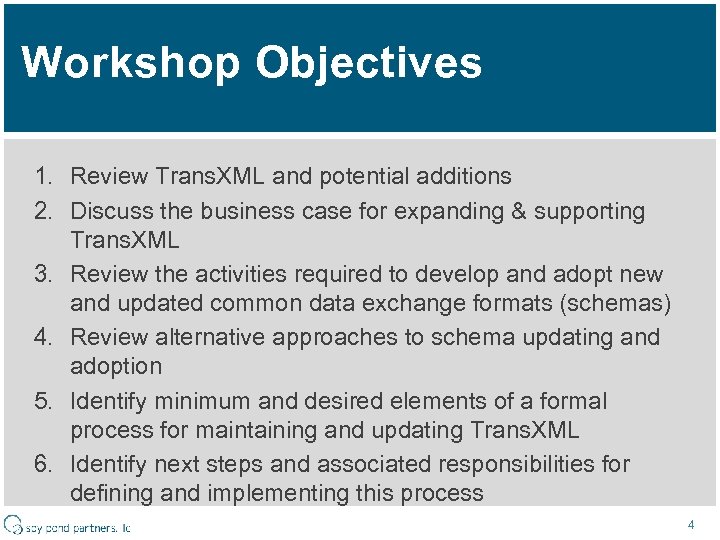 Workshop Objectives

1. Review TransXML and potential additions
2. Discuss the business case for expanding & supporting TransXML
3. Review the activities required to develop and adopt new and updated common data exchange formats (schemas)
4. Review alternative approaches to schema updating and adoption
5. Identify minimum and desired elements of a formal process for maintaining and updating TransXML
6. Identify next steps and associated responsibilities for defining and implementing this process

spy pond partners, llc

4